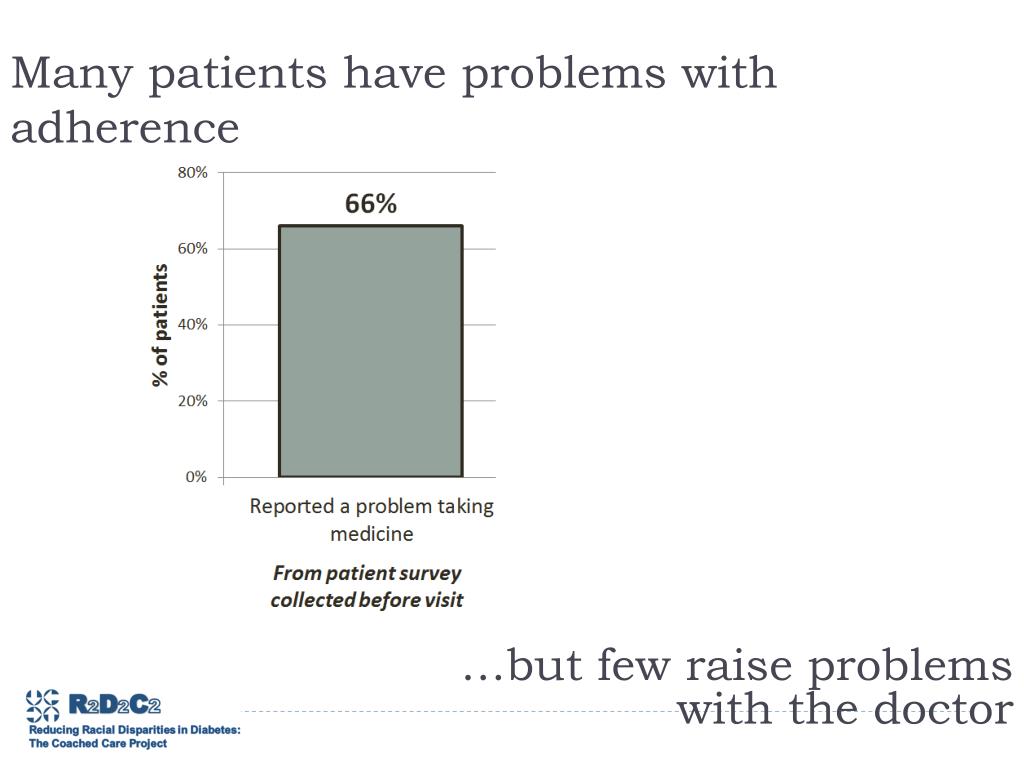 Many patients have problems with adherence

80%
60%
40%
20%
0%
% of patients
66%
Reported a problem taking medicine
From patient survey collected before visit

…but few raise problems with the doctor

R2D2C2
Reducing Racial Disparities in Diabetes: The Coached Care Project